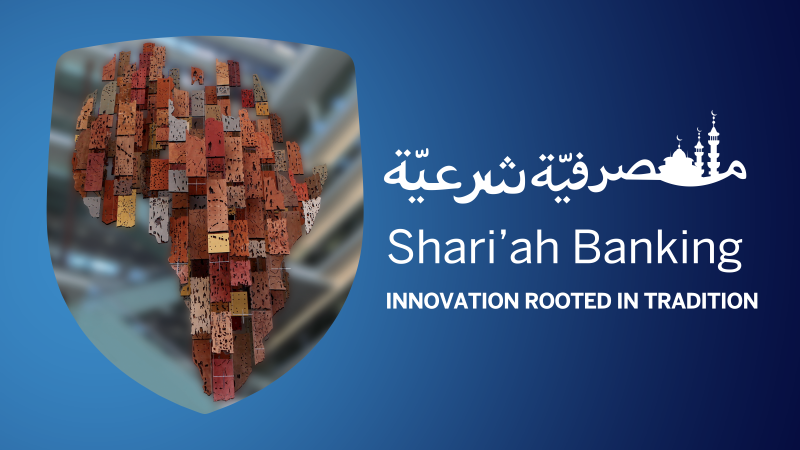 مصرفيّة شرعيّة
Shari'ah Banking
INNOVATION ROOTED IN TRADITION